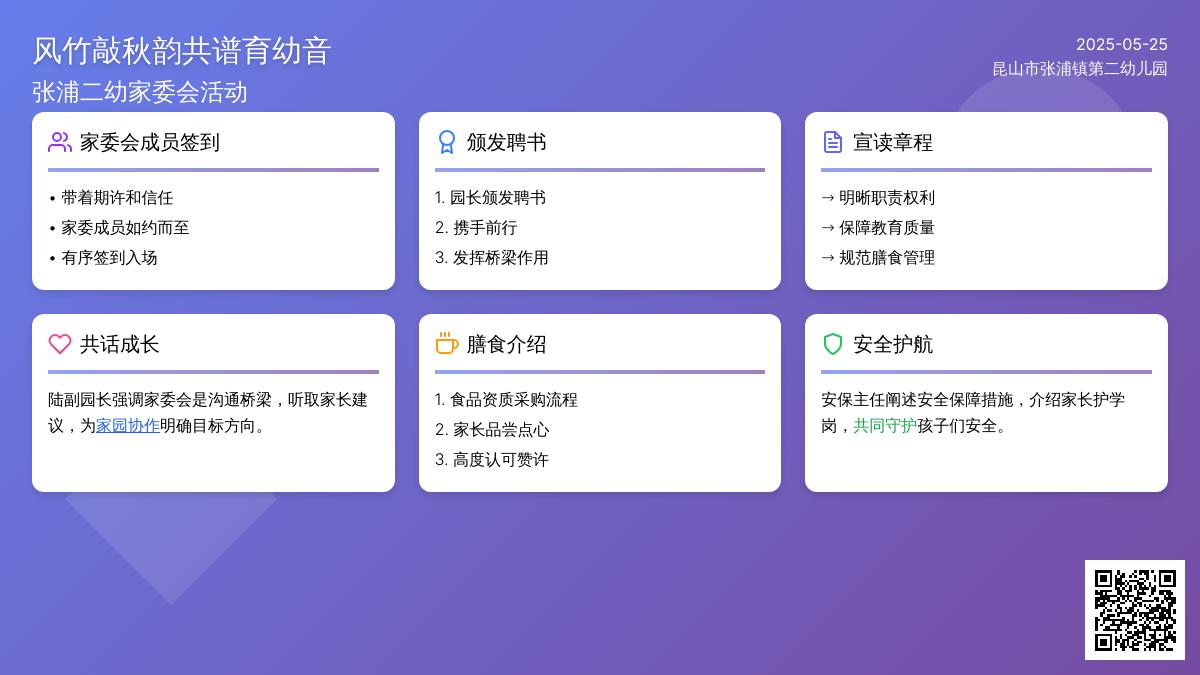 风竹敲秋韵共谱育幼音

张浦二幼家委会活动

2025-05-25
昆山市张浦镇第二幼儿园

家委会成员签到

• 带着期许和信任
• 家委成员如约而至
• 有序签到入场

颁发聘书

1. 园长颁发聘书
2. 携手前行
3. 发挥桥梁作用

宣读章程

→ 明晰职责权利
→ 保障教育质量
→ 规范膳食管理

共话成长

陆副园长强调家委会是沟通桥梁，听取家长建议，为家园协作明确目标方向。

膳食介绍

1. 食品资质采购流程
2. 家长品尝点心
3. 高度认可赞许

安全护航

安保主任阐述安全保障措施，介绍家长护学岗，共同守护孩子们安全。